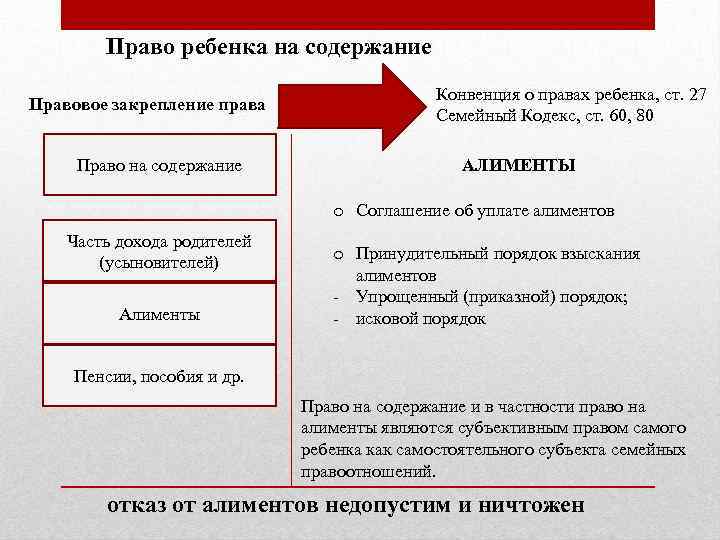 Право ребенка на содержание

Правовое закрепление права

Конвенция о правах ребенка, ст. 27
Семейный Кодекс, ст. 60, 80

Право на содержание

Часть дохода родителей (усыновителей)

Алименты

Пенсии, пособия и др.

АЛИМЕНТЫ

o Соглашение об уплате алиментов

o Принудительный порядок взыскания алиментов
- Упрощенный (приказной) порядок;
- исковой порядок

Право на содержание и в частности право на алименты являются субъективным правом самого ребенка как самостоятельного субъекта семейных правоотношений.

отказ от алиментов недопустим и ничтожен